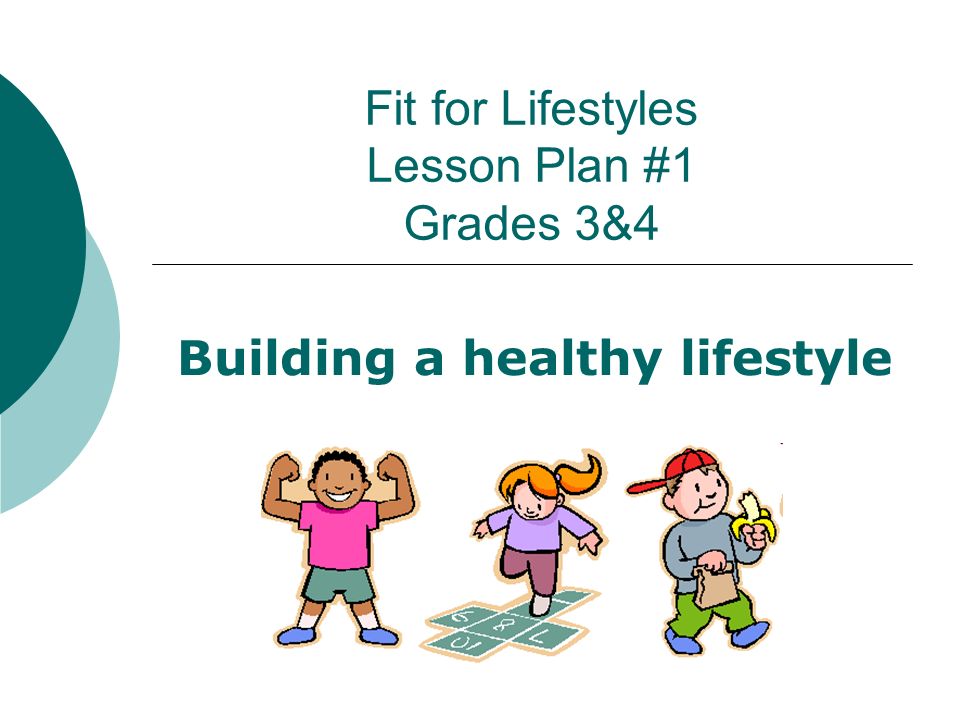 Fit for Lifestyles
Lesson Plan #1
Grades 3&4

Building a healthy lifestyle